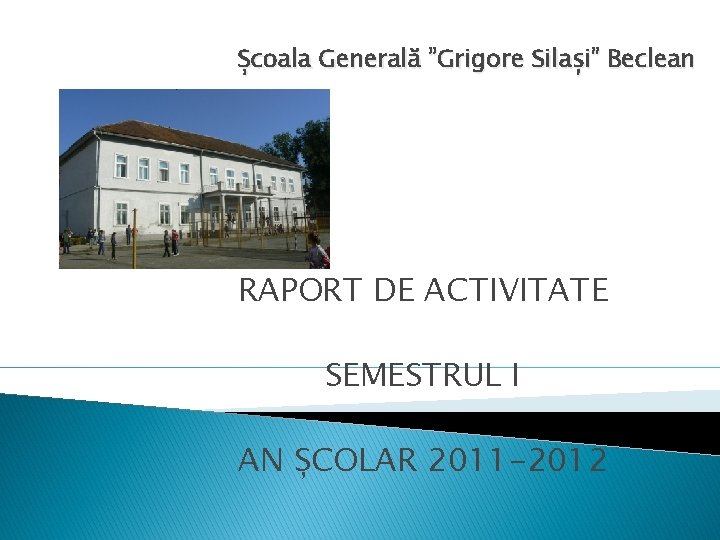 Școala Generală "Grigore Silași" Beclean

RAPORT DE ACTIVITATE

SEMESTRUL I

AN ȘCOLAR 2011-2012